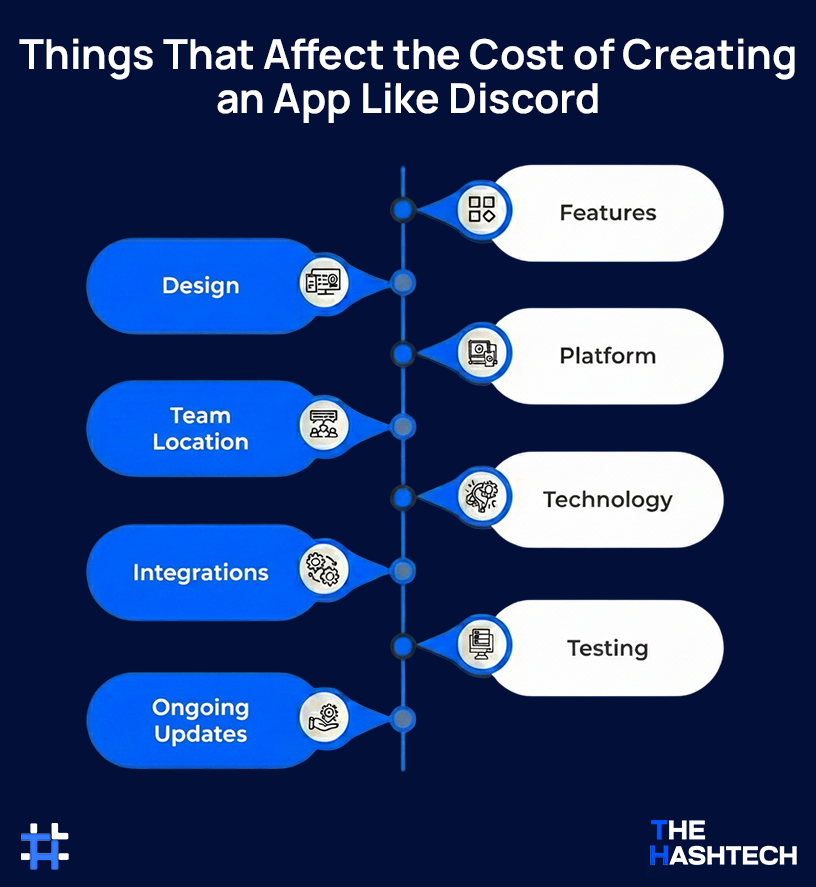 Things That Affect the Cost of Creating an App Like Discord

Features

Design

Platform

Team Location

Technology

Integrations

Testing

Ongoing Updates

THE HASHTECH